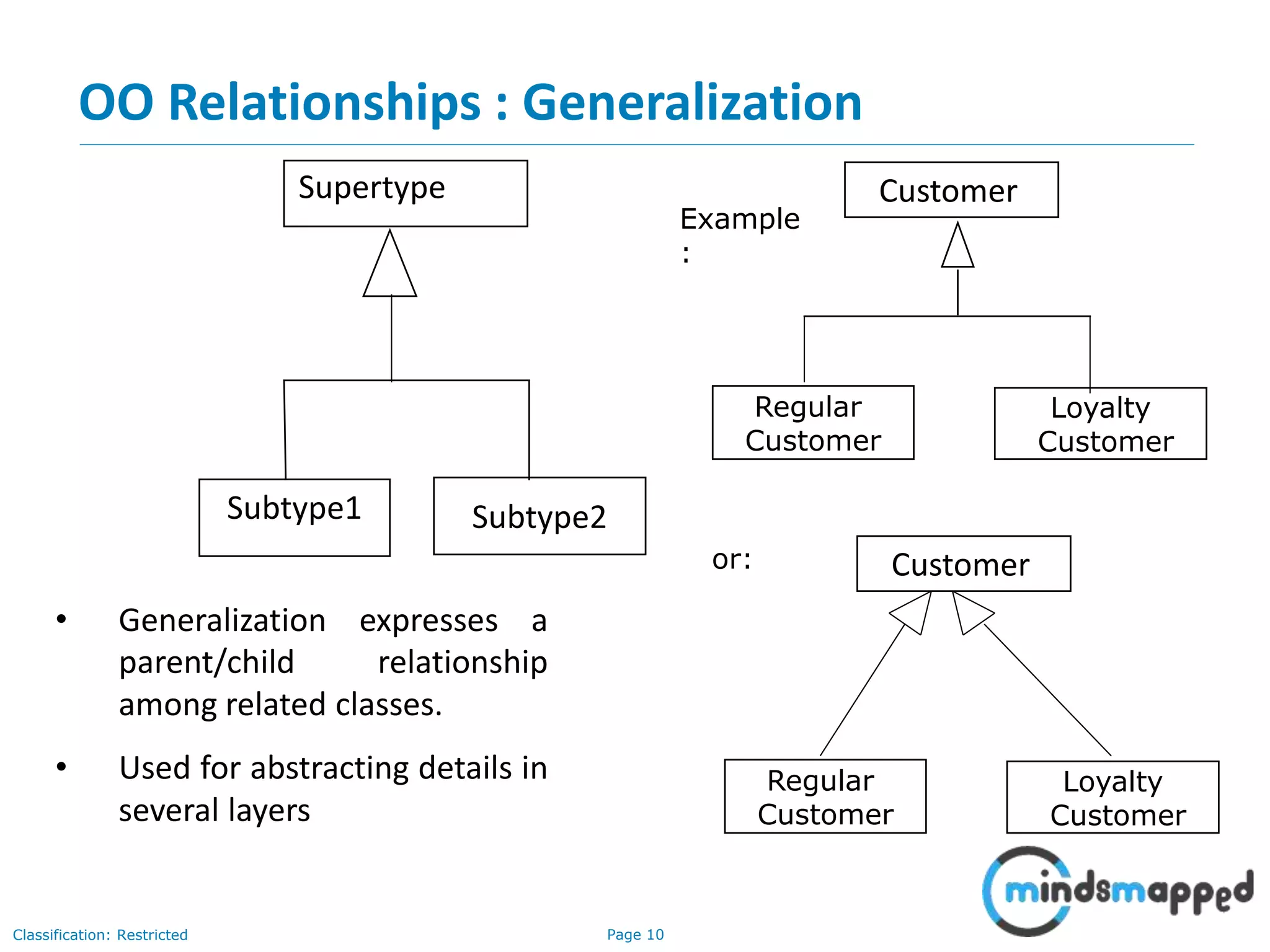 OO Relationships : Generalization

Supertype

Subtype1

Subtype2

Example :

Customer

Regular Customer

Loyalty Customer

or:

Customer

Regular Customer

Loyalty Customer

• Generalization expresses a parent/child relationship among related classes.

• Used for abstracting details in several layers

mindsmapped

Classification: Restricted

Page 10